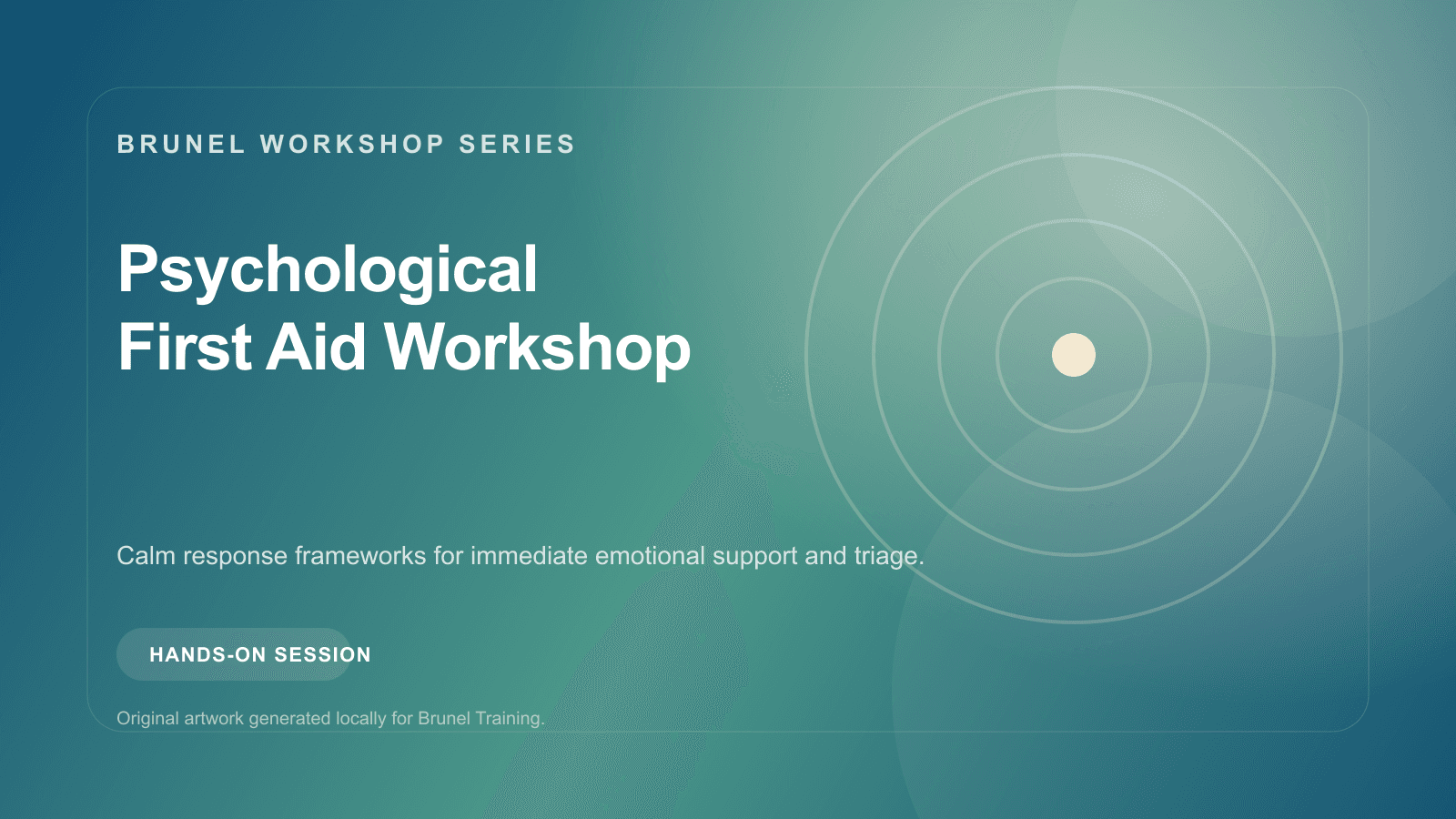 BRUNEL WORKSHOP SERIES

Psychological
First Aid Workshop

Calm response frameworks for immediate emotional support and triage.

HANDS-ON SESSION

Original artwork generated locally for Brunel Training.